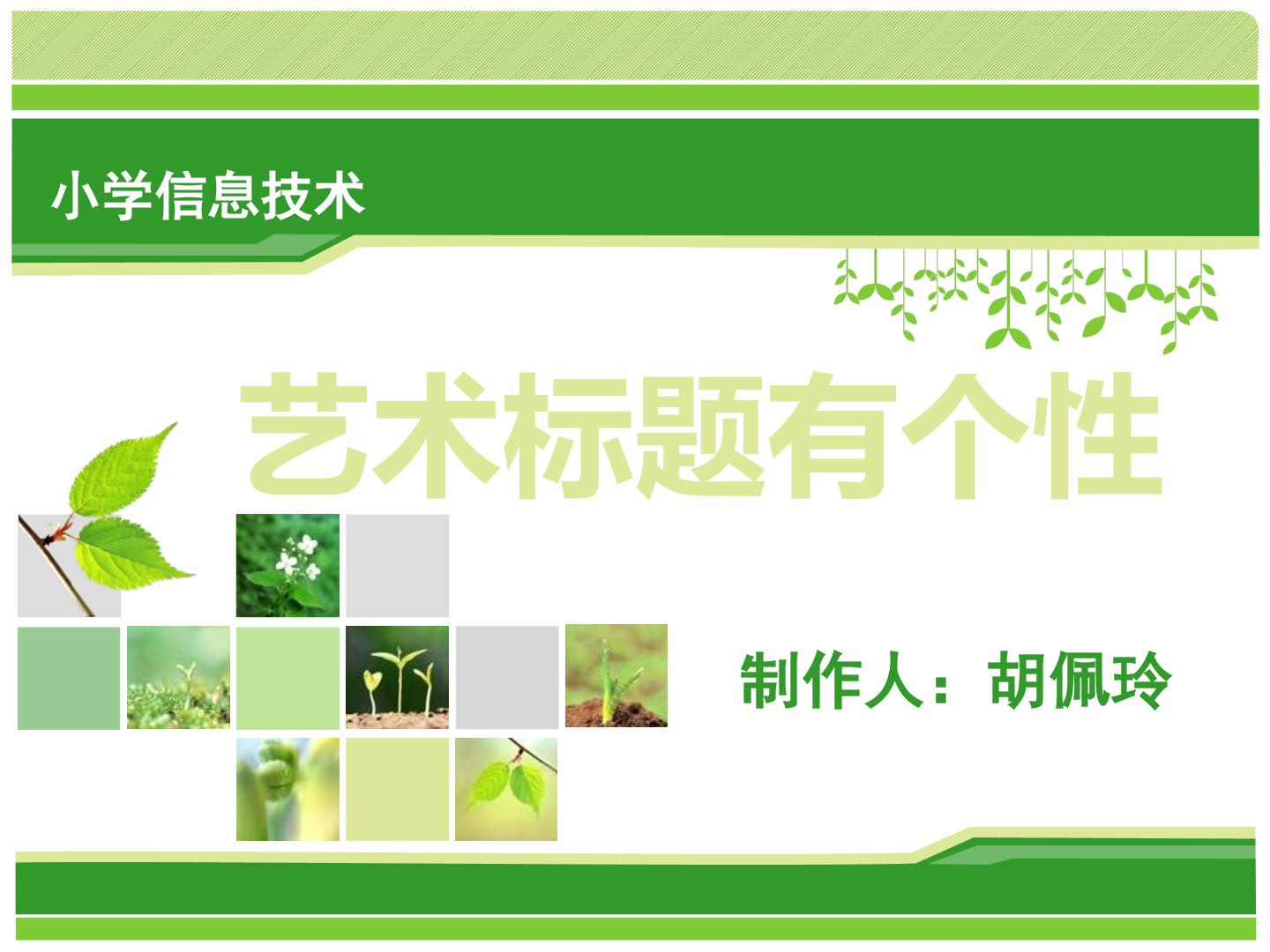 小学信息技术

艺术标题有个性

制作人：胡佩玲